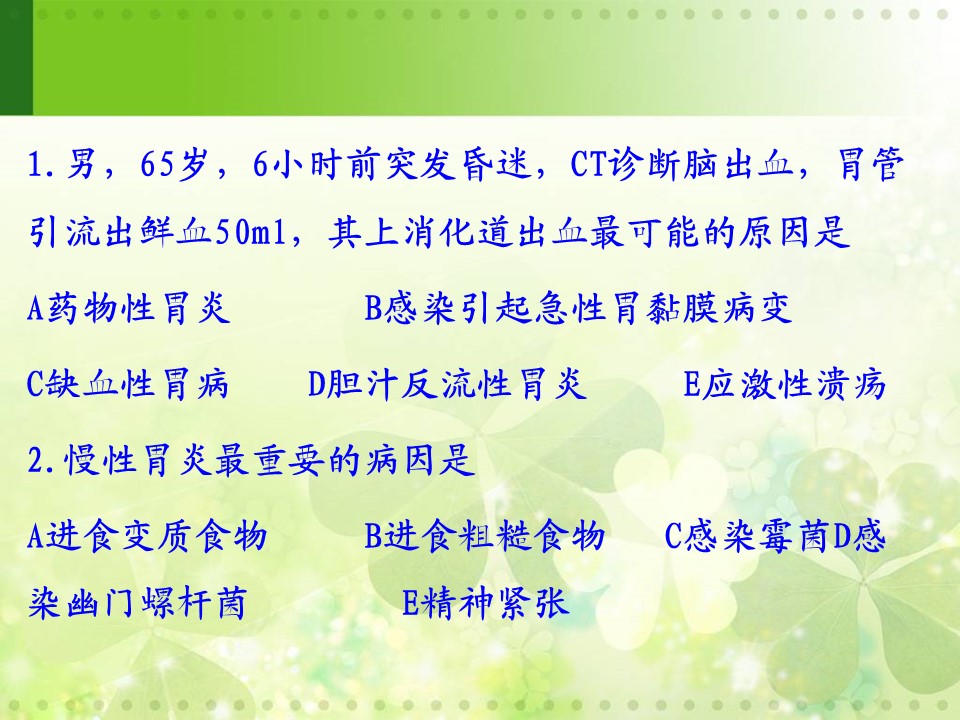 1.男，65岁，6小时前突发昏迷，CT诊断脑出血，胃管引流出鲜血50ml，其上消化道出血最可能的原因是

A药物性胃炎　　B感染引起急性胃黏膜病变

C缺血性胃病　　D胆汁反流性胃炎　　E应激性溃疡

2.慢性胃炎最重要的病因是

A进食变质食物　　B进食粗糙食物　　C感染霉菌D感染幽门螺杆菌　　E精神紧张